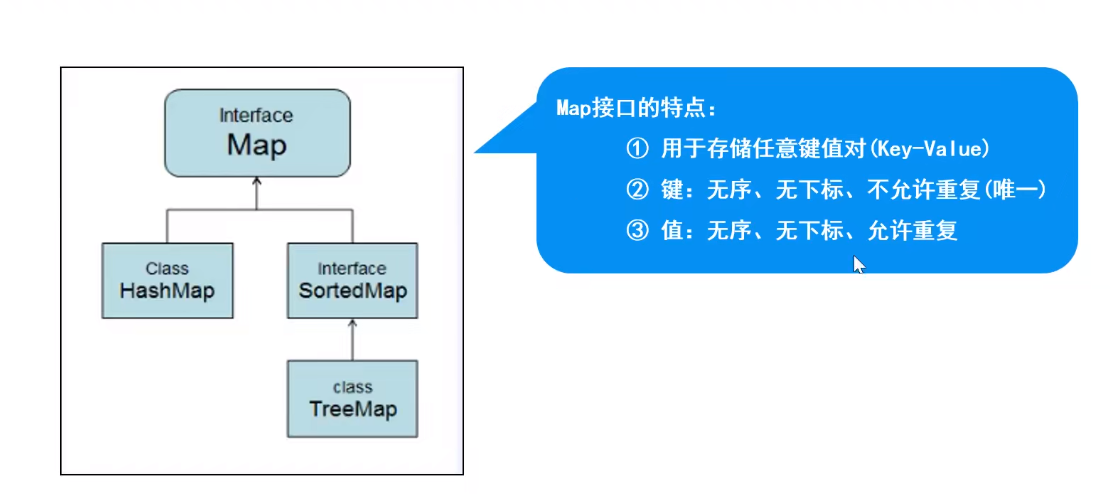 Interface
Map

Class
HashMap

Interface
SortedMap

class
TreeMap

Map接口的特点:
① 用于存储任意键值对(Key-Value)
② 键：无序、无下标、不允许重复(唯一)
③ 值：无序、无下标、允许重复